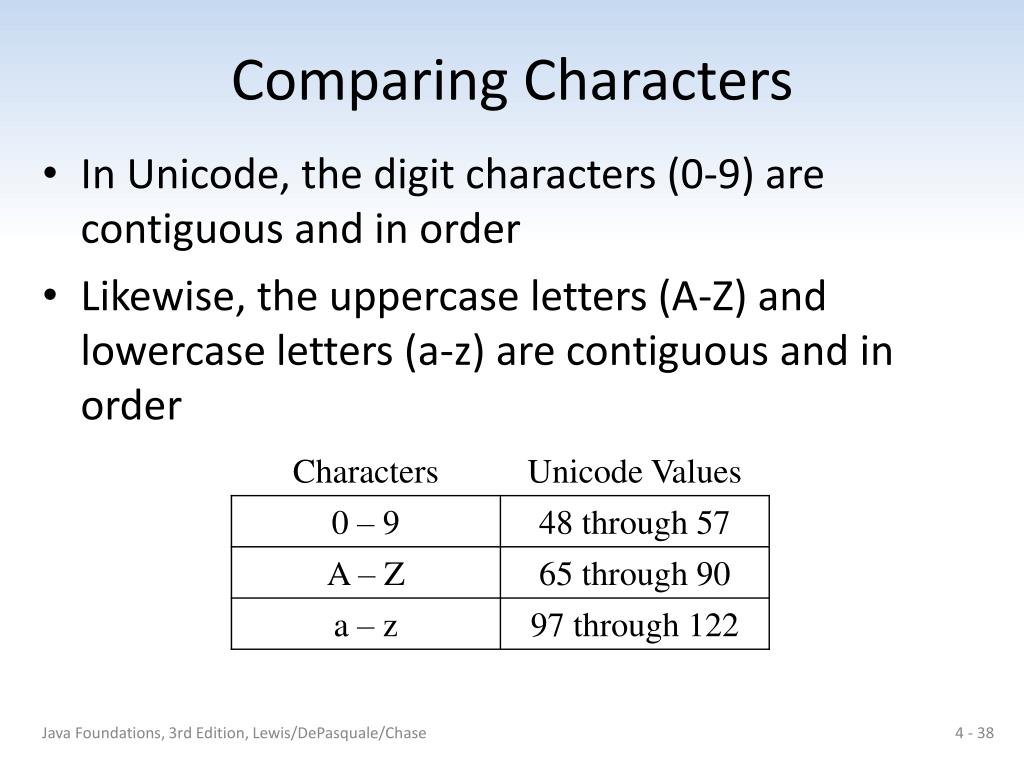 Comparing Characters

• In Unicode, the digit characters (0-9) are contiguous and in order

• Likewise, the uppercase letters (A-Z) and lowercase letters (a-z) are contiguous and in order

| Characters | Unicode Values |
|---|---|
| 0 – 9 | 48 through 57 |
| A – Z | 65 through 90 |
| a – z | 97 through 122 |

Java Foundations, 3rd Edition, Lewis/DePasquale/Chase

4 - 38